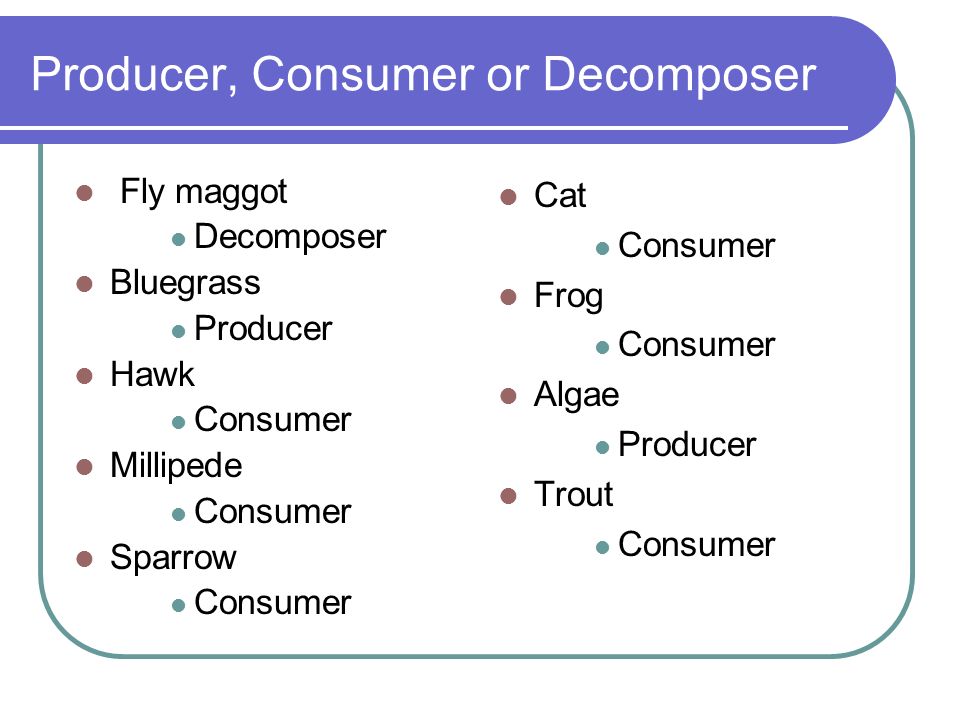 Producer, Consumer or Decomposer

- Fly maggot
  - Decomposer
- Bluegrass
  - Producer
- Hawk
  - Consumer
- Millipede
  - Consumer
- Sparrow
  - Consumer

- Cat
  - Consumer
- Frog
  - Consumer
- Algae
  - Producer
- Trout
  - Consumer